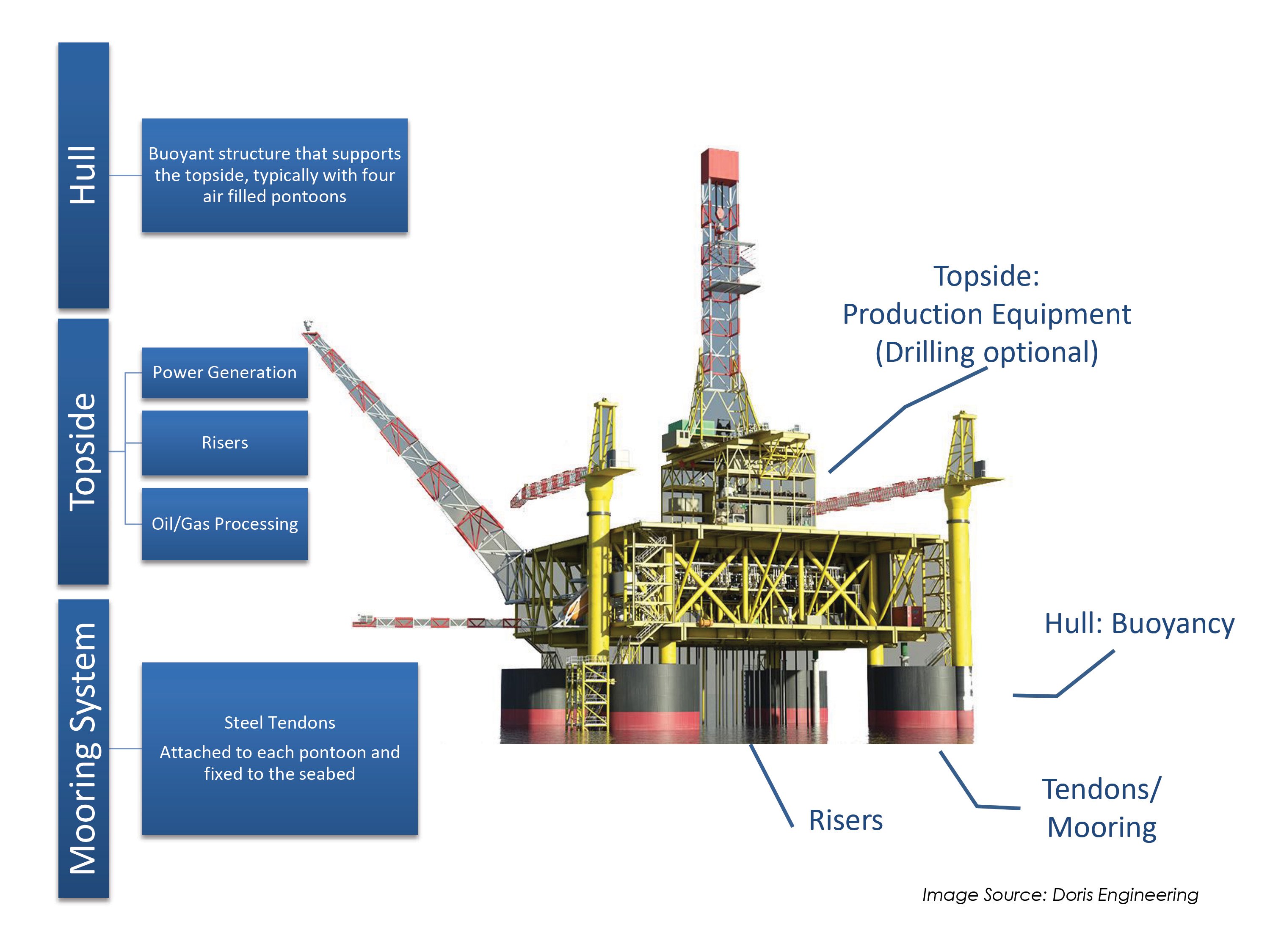 Hull

Buoyant structure that supports the topside, typically with four air filled pontoons

Topside

Power Generation

Risers

Oil/Gas Processing

Mooring System

Steel Tendons

Attached to each pontoon and fixed to the seabed

Topside:
Production Equipment
(Drilling optional)

Hull: Buoyancy

Risers

Tendons/
Mooring

Image Source: Doris Engineering